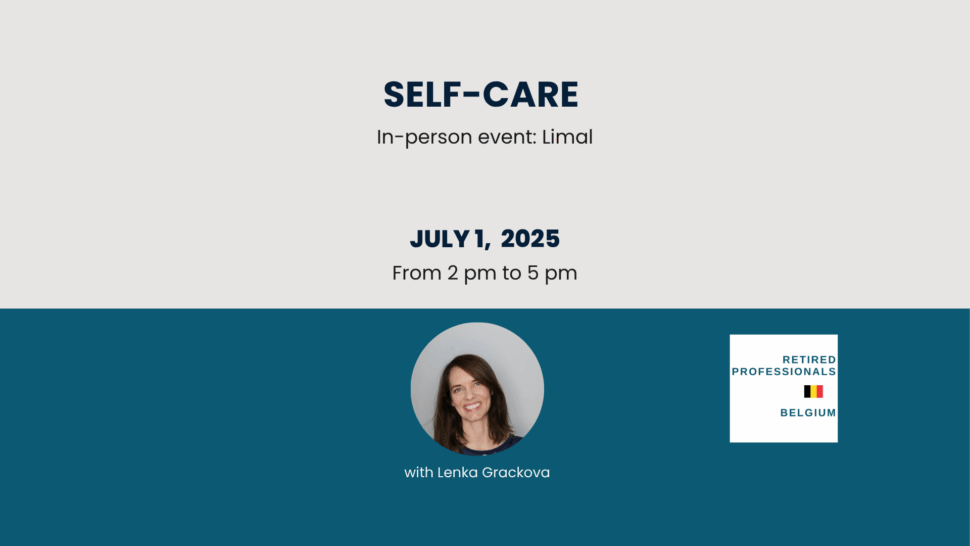 SELF-CARE
In-person event: Limal

JULY 1, 2025
From 2 pm to 5 pm

with Lenka Grackova

RETIRED PROFESSIONALS
BELGIUM